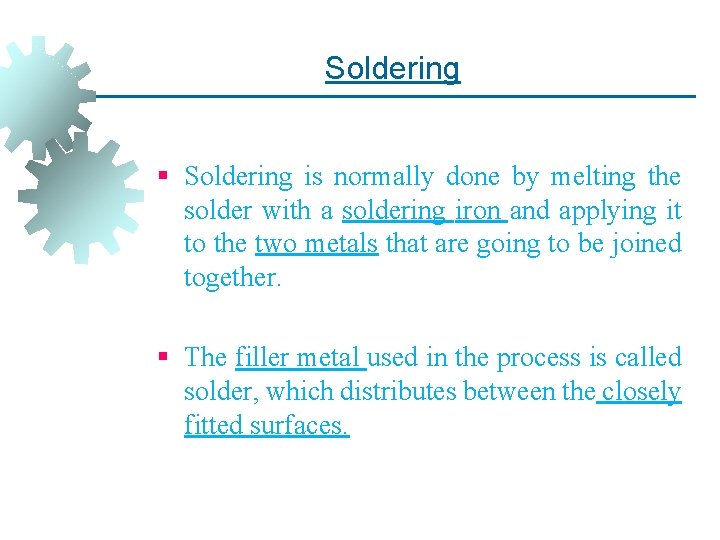 Soldering

▪ Soldering is normally done by melting the solder with a soldering iron and applying it to the two metals that are going to be joined together.

▪ The filler metal used in the process is called solder, which distributes between the closely fitted surfaces.